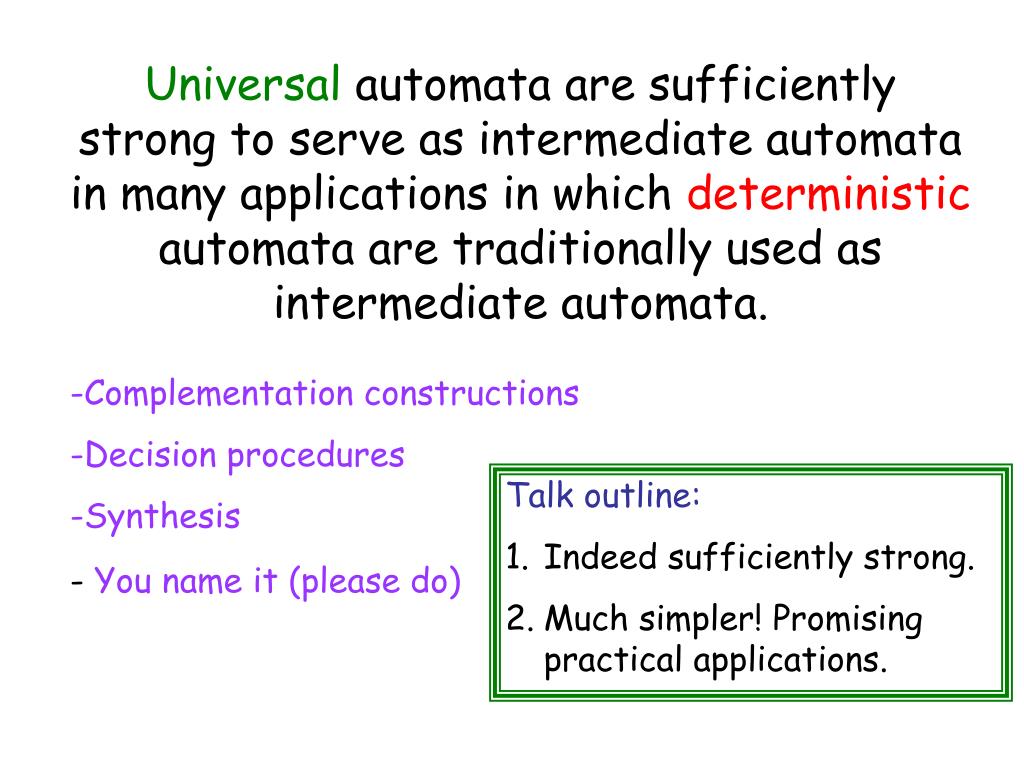 Universal automata are sufficiently strong to serve as intermediate automata in many applications in which deterministic automata are traditionally used as intermediate automata.

-Complementation constructions

-Decision procedures

-Synthesis

- You name it (please do)

Talk outline:

1. Indeed sufficiently strong.

2. Much simpler! Promising practical applications.